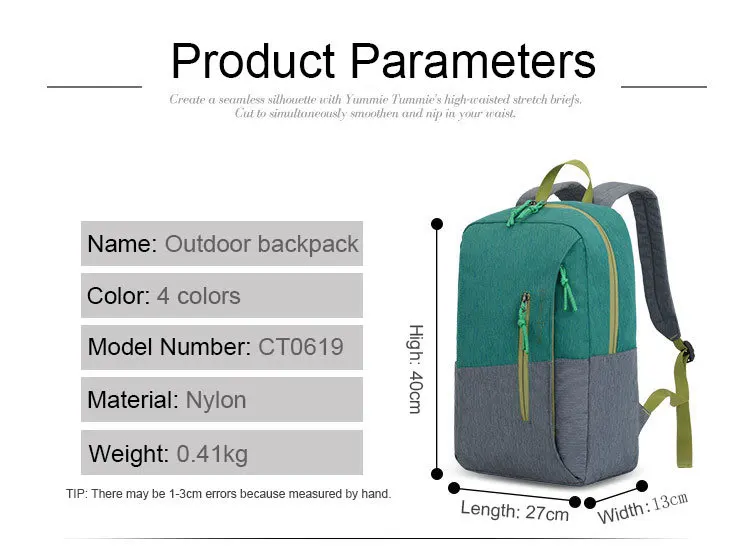 Product Parameters

Create a seamless silhouette with Yummie Tummie's high-waisted stretch briefs. Cut to simultaneously smoothen and nip in your waist.

Name: Outdoor backpack

Color: 4 colors

Model Number: CT0619

Material: Nylon

Weight: 0.41kg

TIP: There may be 1-3cm errors because measured by hand.

High: 40cm

Length: 27cm

Width: 13cm